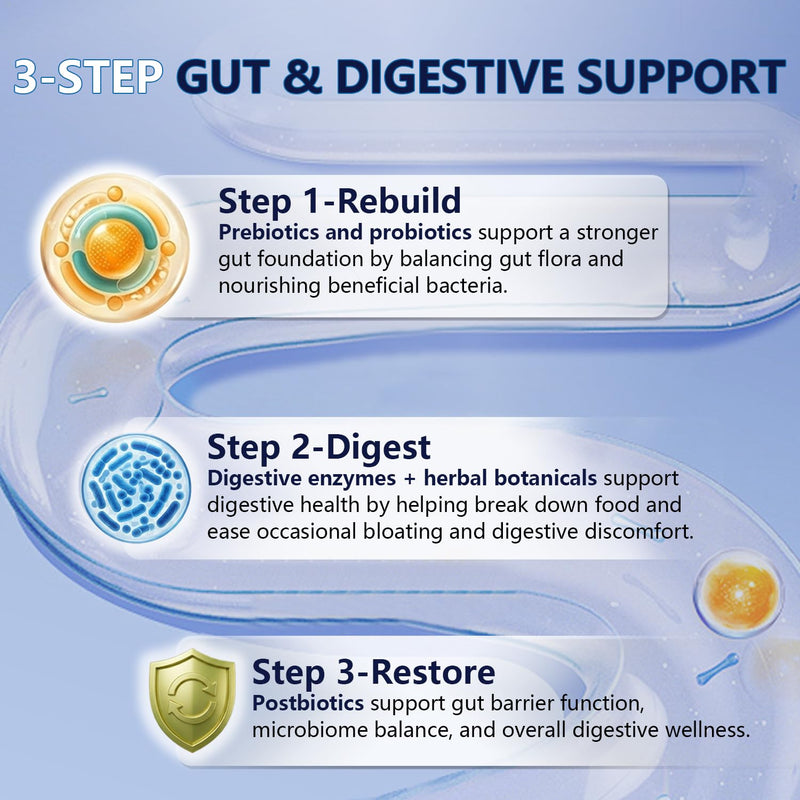 3-STEP GUT & DIGESTIVE SUPPORT

Step 1-Rebuild
Prebiotics and probiotics support a stronger gut foundation by balancing gut flora and nourishing beneficial bacteria.

Step 2-Digest
Digestive enzymes + herbal botanicals support digestive health by helping break down food and ease occasional bloating and digestive discomfort.

Step 3-Restore
Postbiotics support gut barrier function, microbiome balance, and overall digestive wellness.